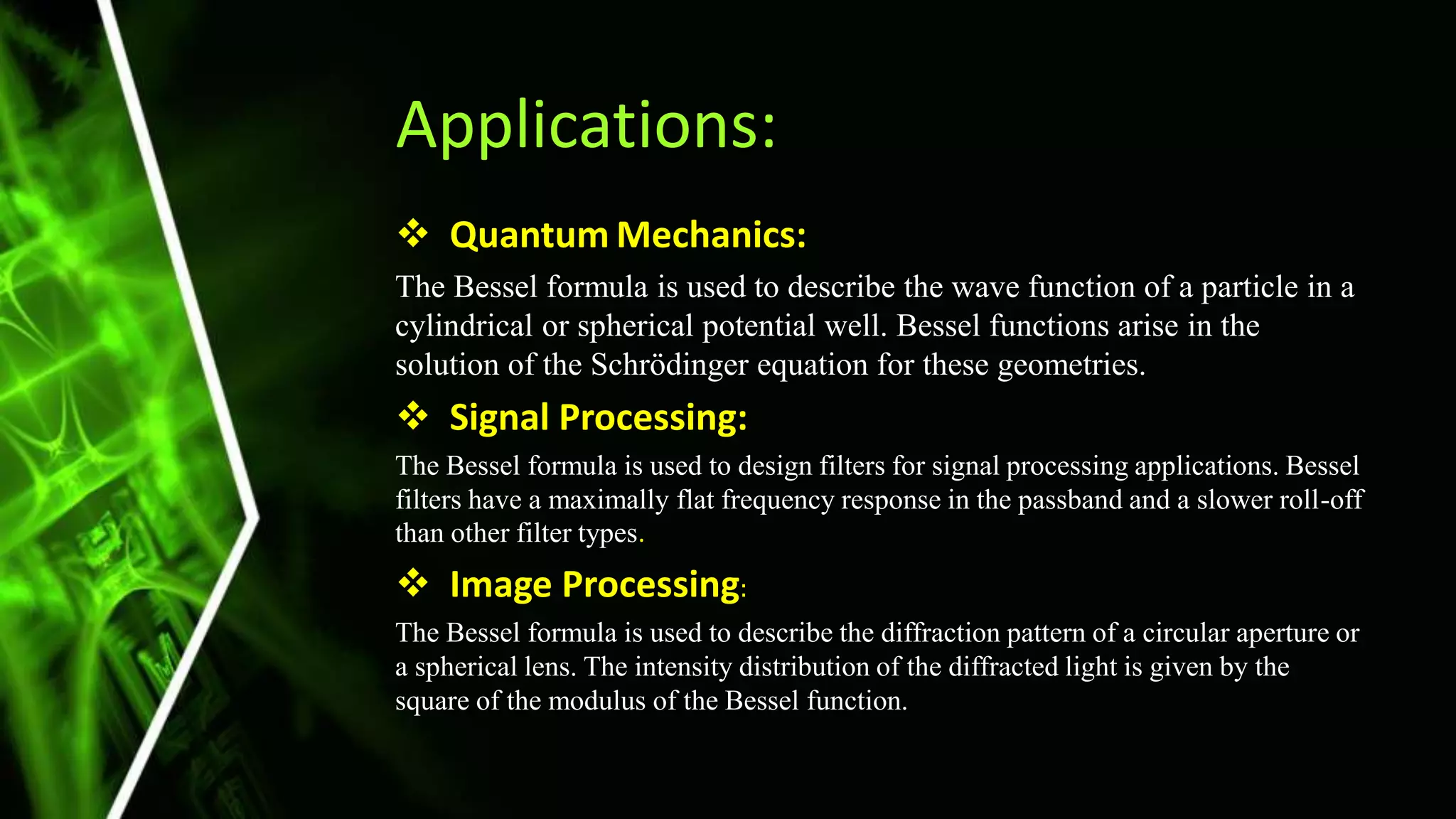 Applications:

❖ Quantum Mechanics:

The Bessel formula is used to describe the wave function of a particle in a cylindrical or spherical potential well. Bessel functions arise in the solution of the Schrödinger equation for these geometries.

❖ Signal Processing:

The Bessel formula is used to design filters for signal processing applications. Bessel filters have a maximally flat frequency response in the passband and a slower roll-off than other filter types.

❖ Image Processing:

The Bessel formula is used to describe the diffraction pattern of a circular aperture or a spherical lens. The intensity distribution of the diffracted light is given by the square of the modulus of the Bessel function.